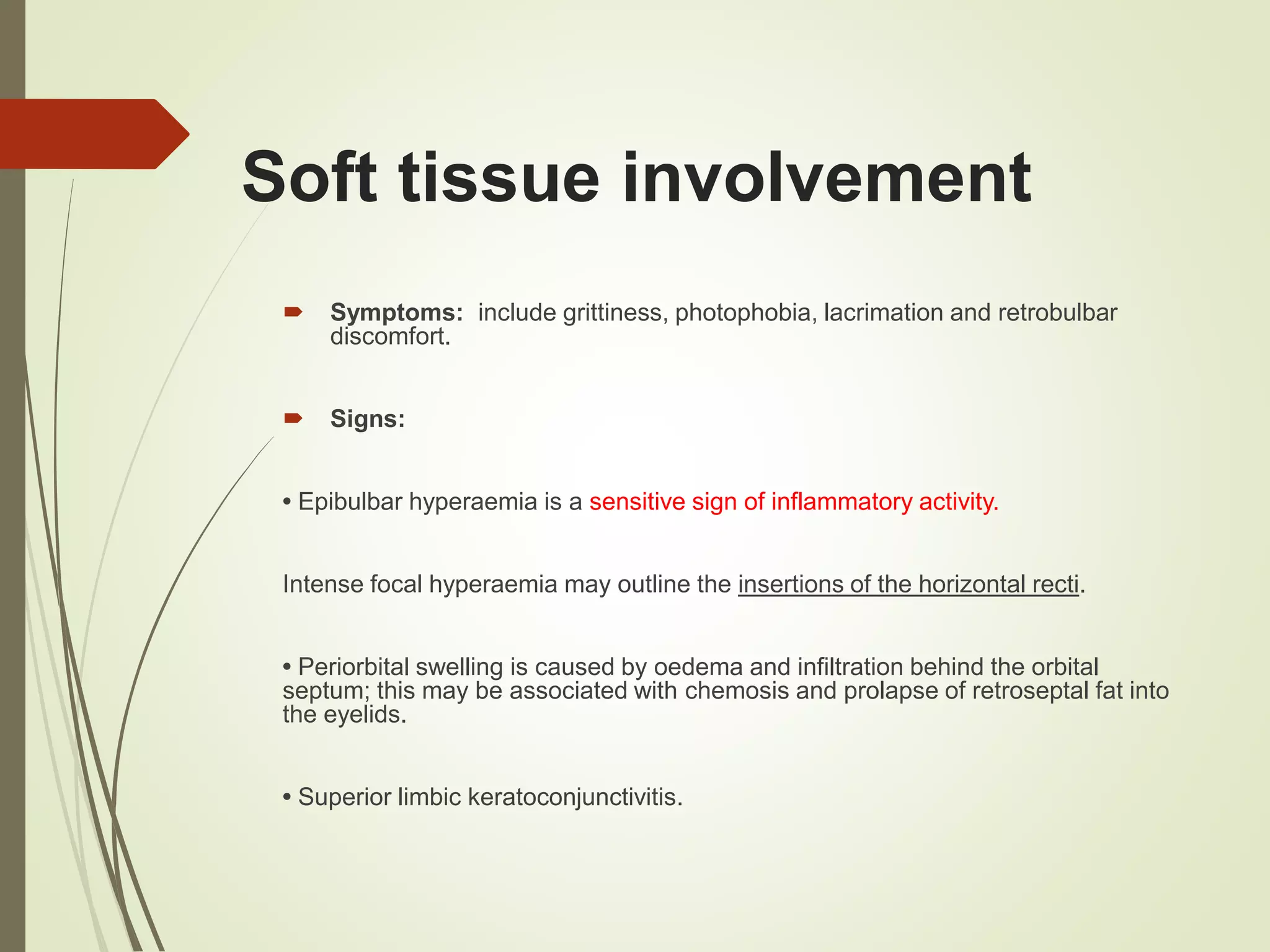 Soft tissue involvement

Symptoms: include grittiness, photophobia, lacrimation and retrobulbar discomfort.

Signs:

• Epibulbar hyperaemia is a sensitive sign of inflammatory activity.

Intense focal hyperaemia may outline the insertions of the horizontal recti.

• Periorbital swelling is caused by oedema and infiltration behind the orbital septum; this may be associated with chemosis and prolapse of retroseptal fat into the eyelids.

• Superior limbic keratoconjunctivitis.